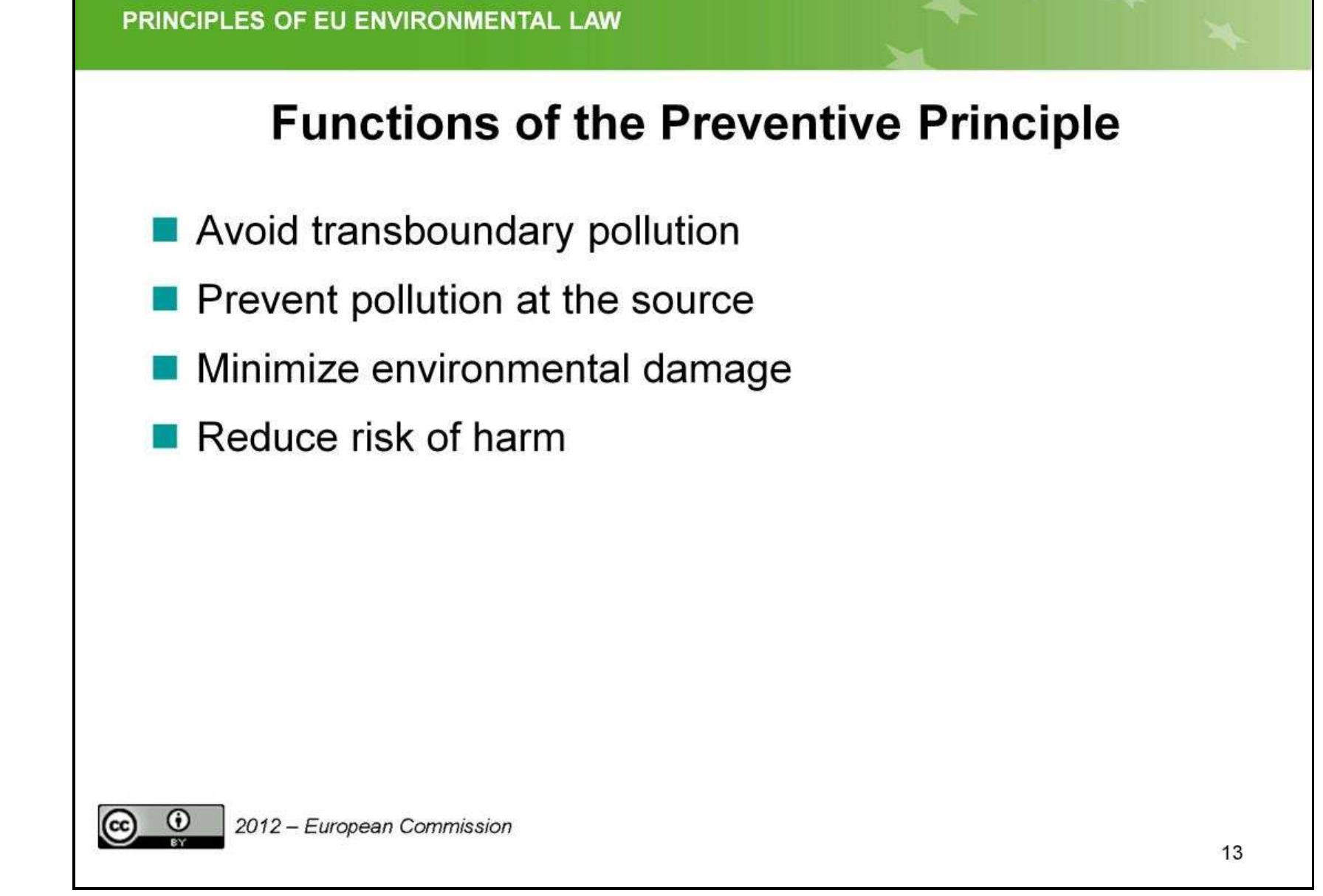 PRINCIPLES OF EU ENVIRONMENTAL LAW

Functions of the Preventive Principle

Avoid transboundary pollution

Prevent pollution at the source

Minimize environmental damage

Reduce risk of harm

cc BY

2012 – European Commission

13